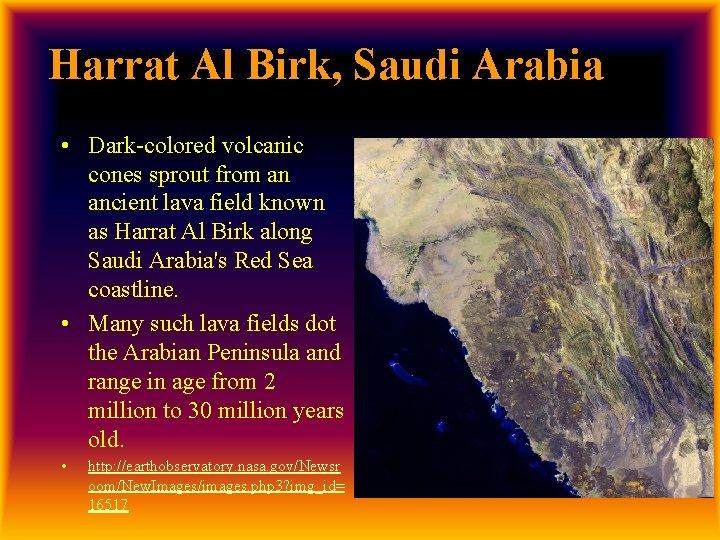 Harrat Al Birk, Saudi Arabia

• Dark-colored volcanic cones sprout from an ancient lava field known as Harrat Al Birk along Saudi Arabia's Red Sea coastline.
• Many such lava fields dot the Arabian Peninsula and range in age from 2 million to 30 million years old.
• http://earthobservatory.nasa.gov/Newsroom/NewImages/images.php3?img_id=16517